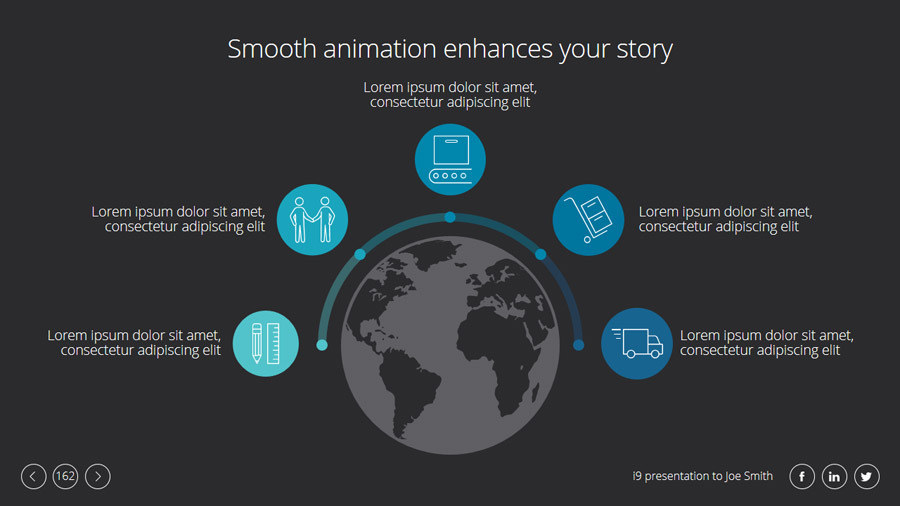 Smooth animation enhances your story

Lorem ipsum dolor sit amet, consectetur adipiscing elit

Lorem ipsum dolor sit amet, consectetur adipiscing elit

Lorem ipsum dolor sit amet, consectetur adipiscing elit

Lorem ipsum dolor sit amet, consectetur adipiscing elit

Lorem ipsum dolor sit amet, consectetur adipiscing elit

162

i9 presentation to Joe Smith

f in